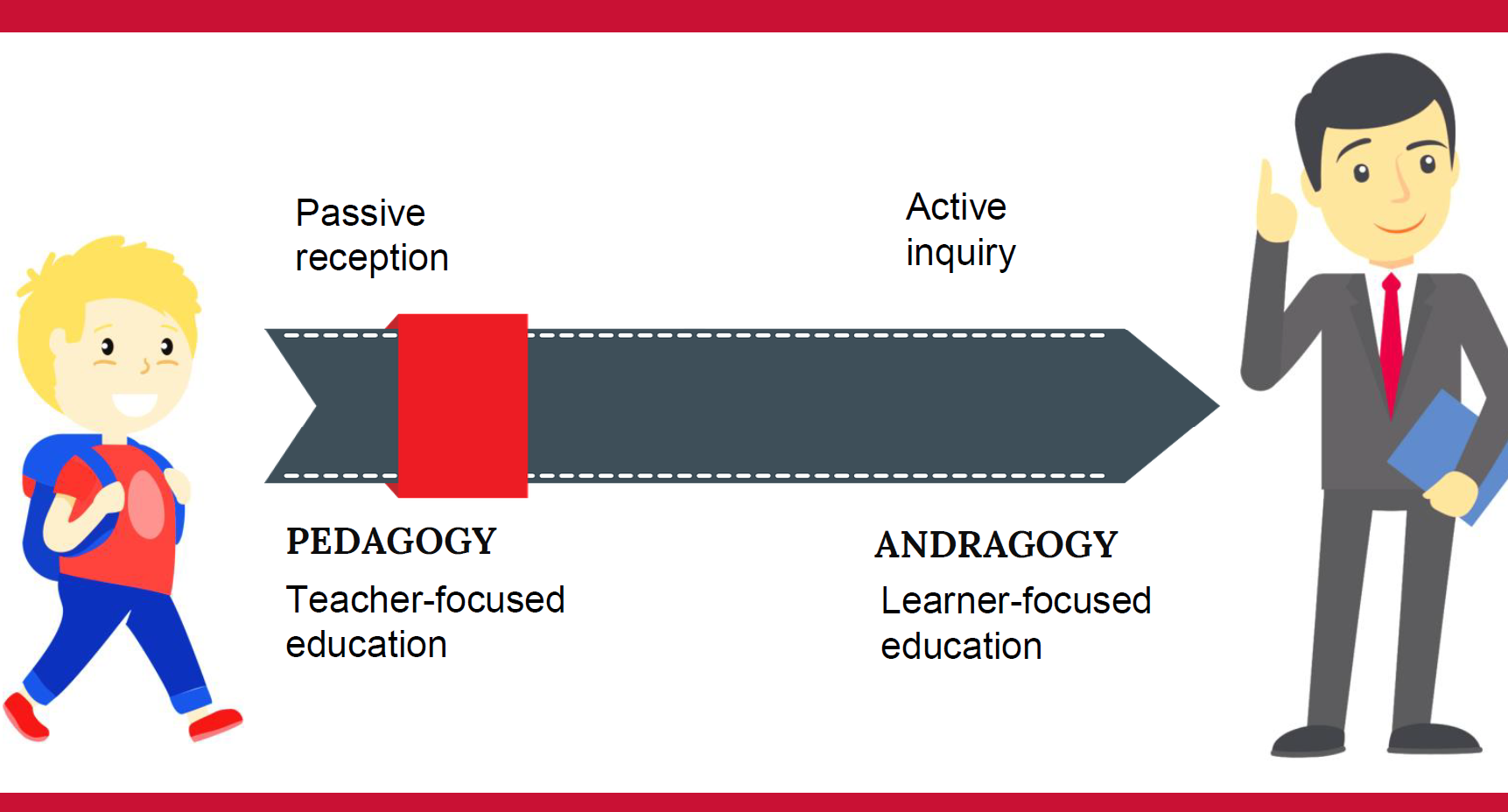 Passive reception

Active inquiry

PEDAGOGY

Teacher-focused education

ANDRAGOGY

Learner-focused education